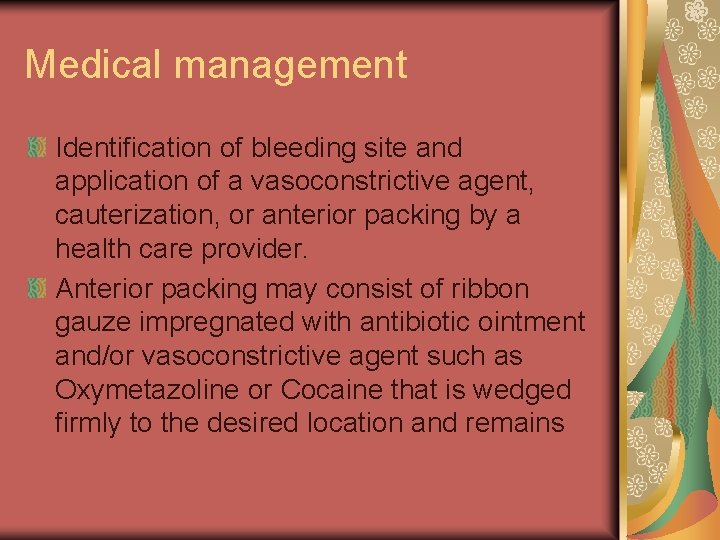 Medical management

Identification of bleeding site and application of a vasoconstrictive agent, cauterization, or anterior packing by a health care provider.

Anterior packing may consist of ribbon gauze impregnated with antibiotic ointment and/or vasoconstrictive agent such as Oxymetazoline or Cocaine that is wedged firmly to the desired location and remains